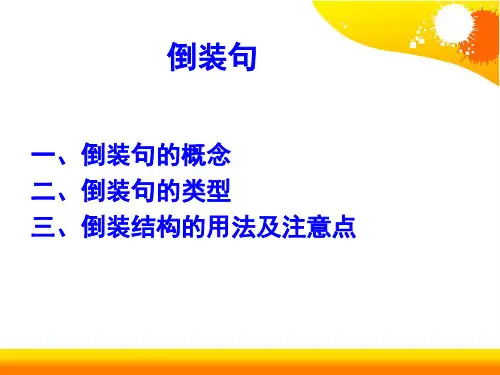 倒装句

一、倒装句的概念
二、倒装句的类型
三、倒装结构的用法及注意点